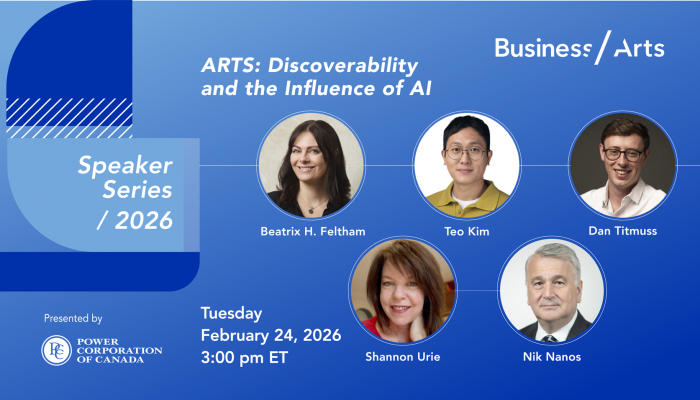 Business / Arts

ARTS: Discoverability and the Influence of AI

Speaker Series / 2026

Beatrix H. Feltham

Teo Kim

Dan Titmuss

Shannon Urie

Nik Nanos

Tuesday
February 24, 2026
3:00 pm ET

Presented by

PCC
POWER CORPORATION OF CANADA